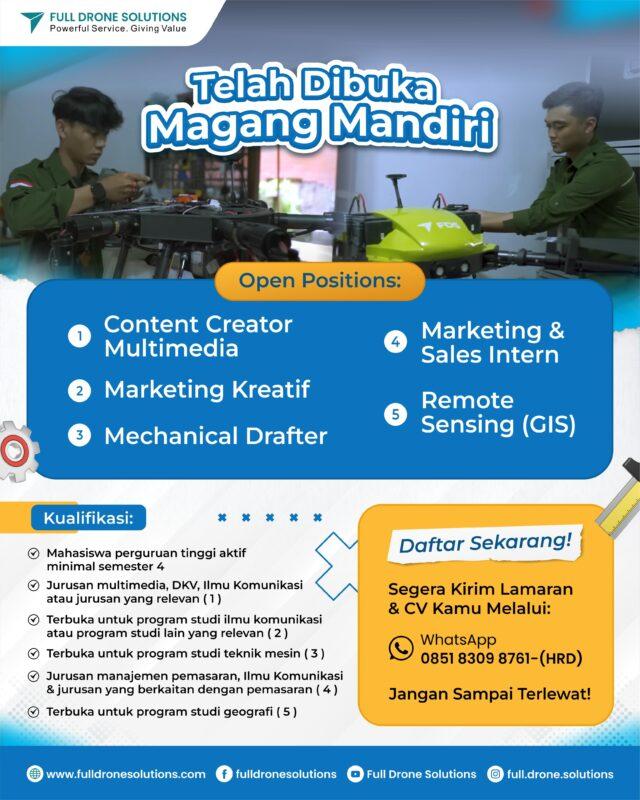 FULL DRONE SOLUTIONS
Powerful Service. Giving Value

Telah Dibuka
Magang Mandiri

FDS

Open Positions:

1 Content Creator Multimedia
2 Marketing Kreatif
3 Mechanical Drafter
4 Marketing & Sales Intern
5 Remote Sensing (GIS)

Kualifikasi:

Mahasiswa perguruan tinggi aktif minimal semester 4
Jurusan multimedia, DKV, Ilmu Komunikasi atau jurusan yang relevan ( 1 )
Terbuka untuk program studi ilmu komunikasi atau program studi lain yang relevan ( 2 )
Terbuka untuk program studi teknik mesin ( 3 )
Jurusan manajemen pemasaran, Ilmu Komunikasi & jurusan yang berkaitan dengan pemasaran ( 4 )
Terbuka untuk program studi geografi ( 5 )

Daftar Sekarang!

Segera Kirim Lamaran & CV Kamu Melalui:

WhatsApp
0851 8309 8761-(HRD)

Jangan Sampai Terlewat!

www.fulldronesolutions.com fulldronesolutions Full Drone Solutions full.drone.solutions